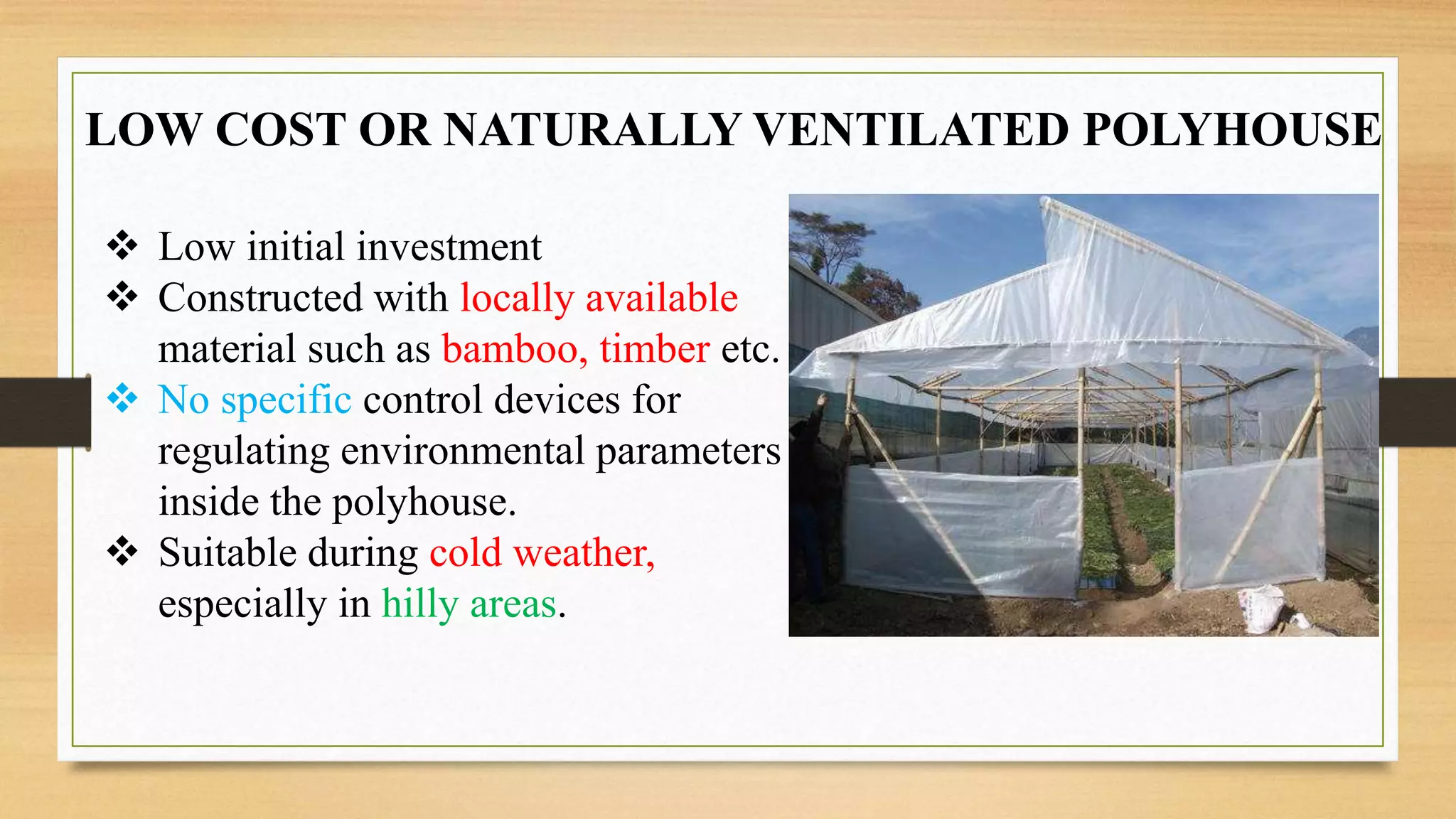 LOW COST OR NATURALLY VENTILATED POLYHOUSE

❖ Low initial investment
❖ Constructed with locally available material such as bamboo, timber etc.
❖ No specific control devices for regulating environmental parameters inside the polyhouse.
❖ Suitable during cold weather, especially in hilly areas.